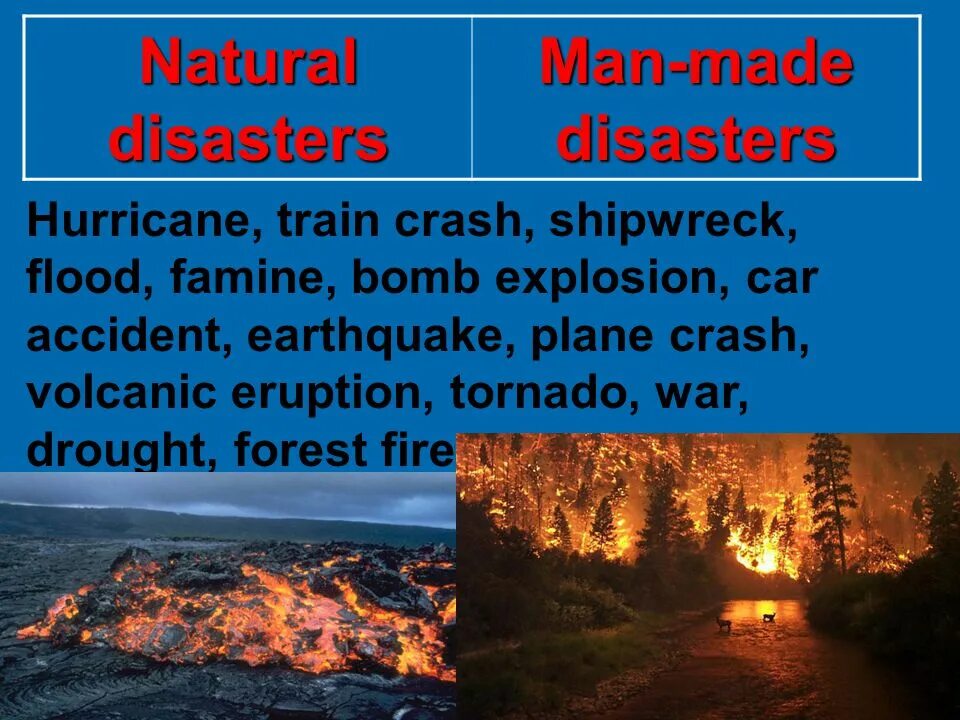 | Natural disasters | Man-made disasters |
|---|---|

Hurricane, train crash, shipwreck, flood, famine, bomb explosion, car accident, earthquake, plane crash, volcanic eruption, tornado, war, drought, forest fire